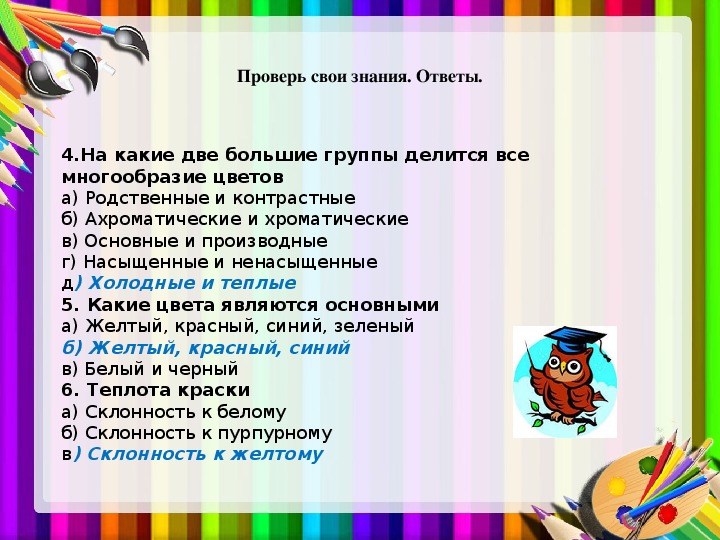 Проверь свои знания. Ответы.

4.На какие две большие группы делится все многообразие цветов
а) Родственные и контрастные
б) Ахроматические и хроматические
в) Основные и производные
г) Насыщенные и ненасыщенные
д) Холодные и теплые
5. Какие цвета являются основными
а) Желтый, красный, синий, зеленый
б) Желтый, красный, синий
в) Белый и черный
6. Теплота краски
а) Склонность к белому
б) Склонность к пурпурному
в) Склонность к желтому